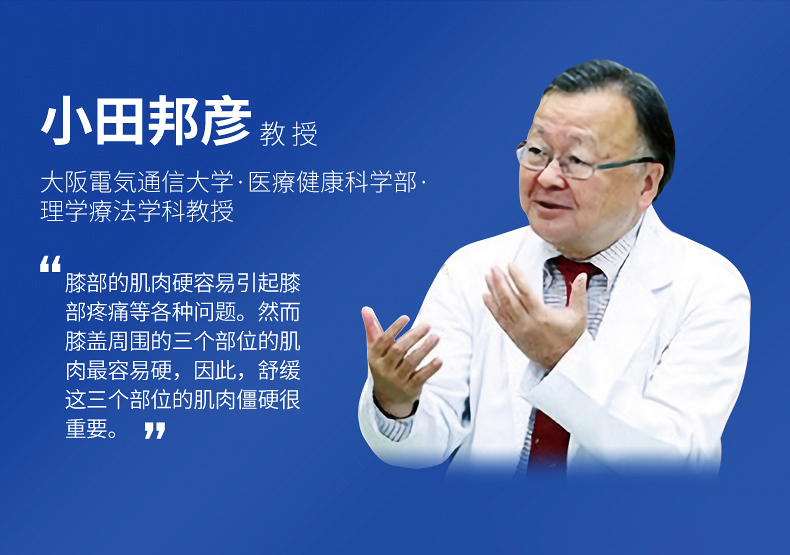 小田邦彦 教授

大阪電気通信大学·医療健康科学部·理学療法学科教授

“膝部的肌肉硬容易引起膝部疼痛等各种问题。然而膝盖周围的三个部位的肌肉最容易硬，因此，舒缓这三个部位的肌肉僵硬很重要。”